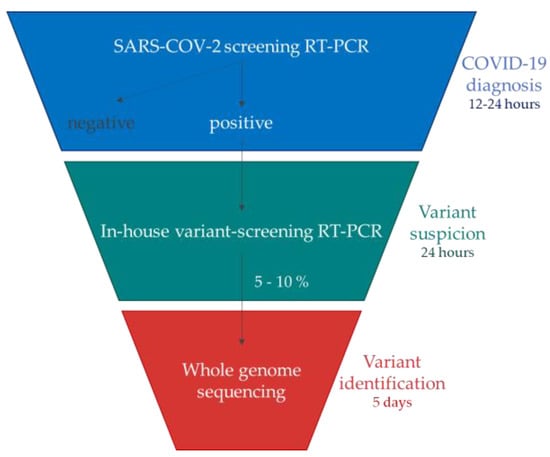 SARS-COV-2 screening RT-PCR

negative

positive

COVID-19 diagnosis
12-24 hours

In-house variant-screening RT-PCR

5 - 10 %

Variant suspicion
24 hours

Whole genome sequencing

Variant identification
5 days